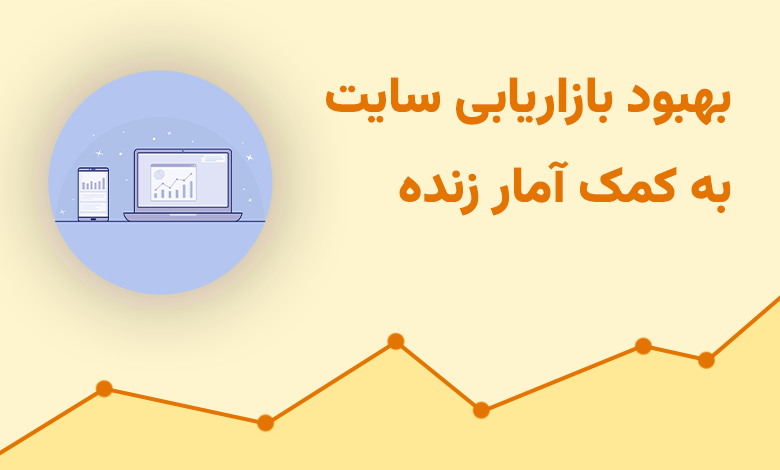 بهبود بازاریابی سایت
به کمک آمار زنده